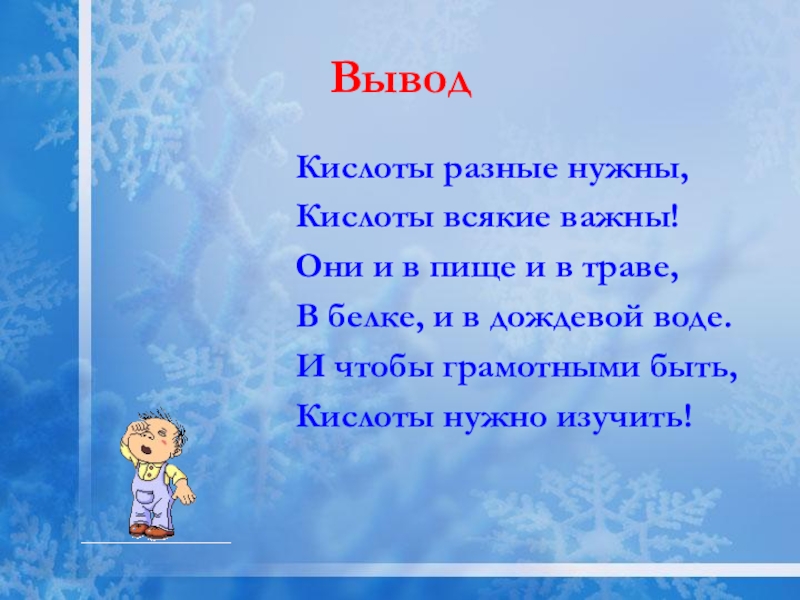 Вывод

Кислоты разные нужны,
Кислоты всякие важны!
Они и в пище и в траве,
В белке, и в дождевой воде.
И чтобы грамотными быть,
Кислоты нужно изучить!